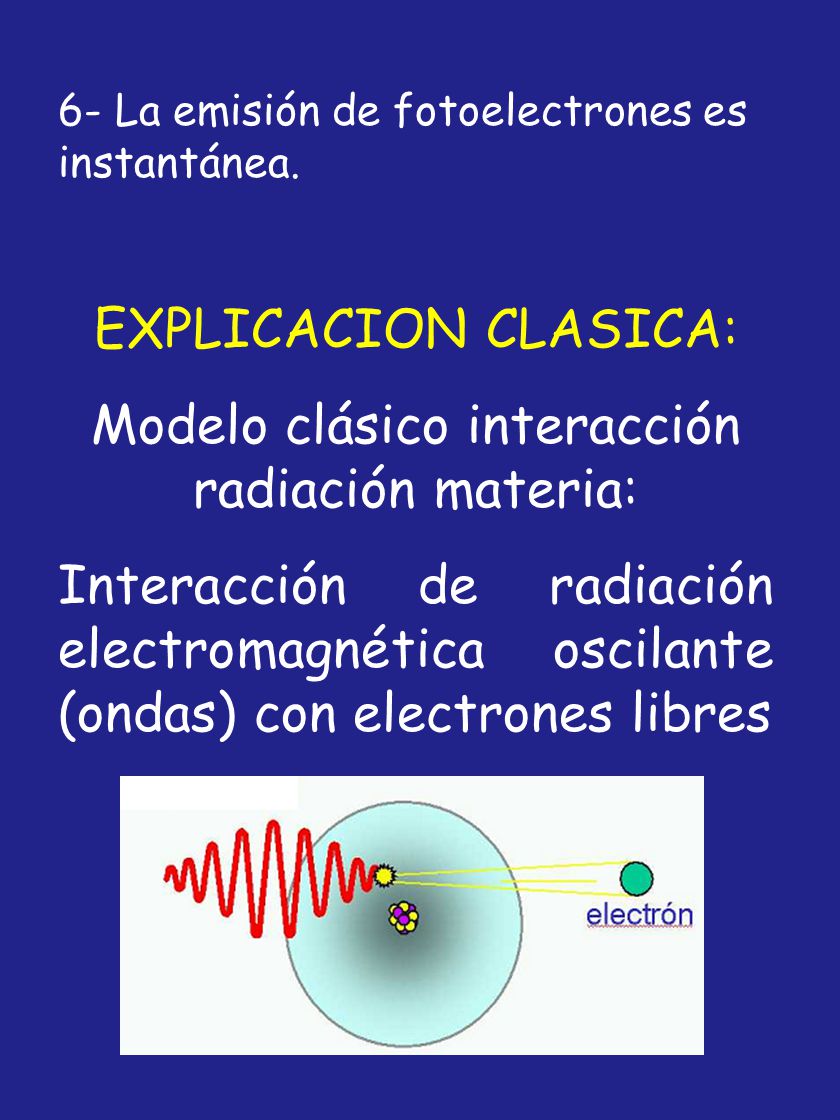 6- La emisión de fotoelectrones es instantánea.

EXPLICACION CLASICA:

Modelo clásico interacción radiación materia:

Interacción de radiación electromagnética oscilante (ondas) con electrones libres

electrón